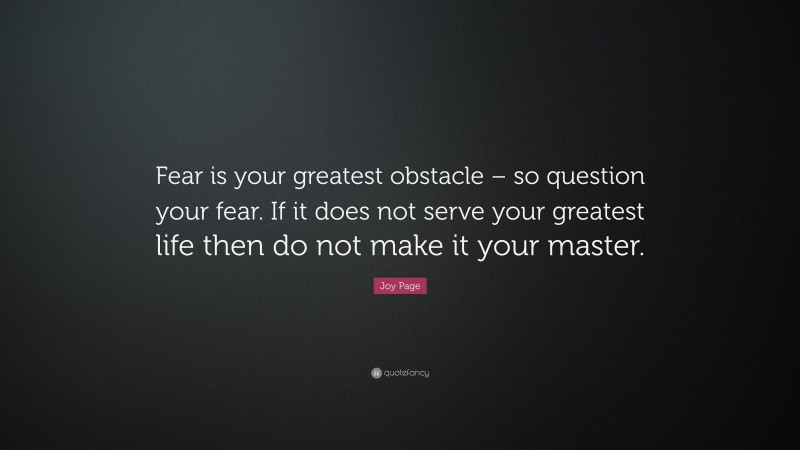 Fear is your greatest obstacle – so question your fear. If it does not serve your greatest life then do not make it your master.

Joy Page

quotefancy